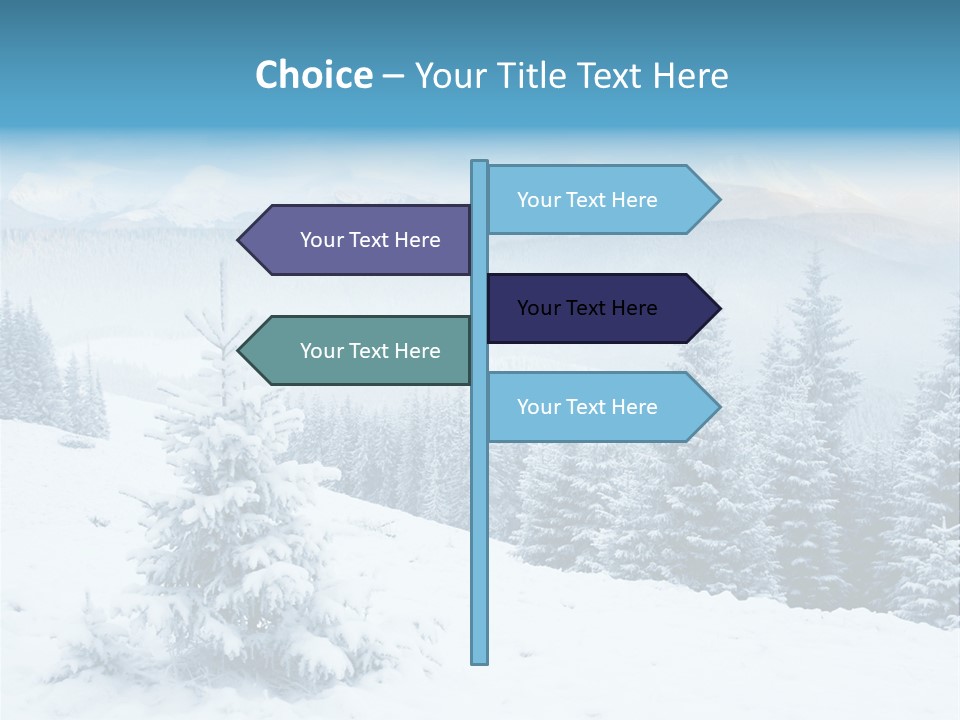 Choice – Your Title Text Here

Your Text Here

Your Text Here

Your Text Here

Your Text Here

Your Text Here